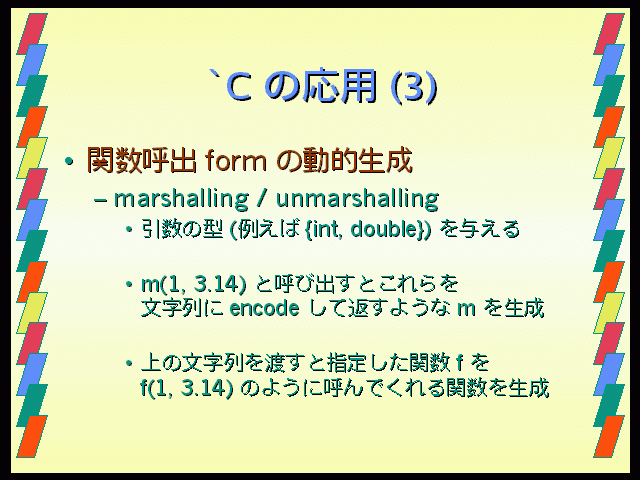 `C の応用 (3)

• 関数呼出 form の動的生成
– marshalling / unmarshalling
• 引数の型 (例えば {int, double}) を与える

• m(1, 3.14) と呼び出すとこれらを文字列に encode して返すような m を生成

• 上の文字列を渡すと指定した関数 f を f(1, 3.14) のように呼んでくれる関数を生成